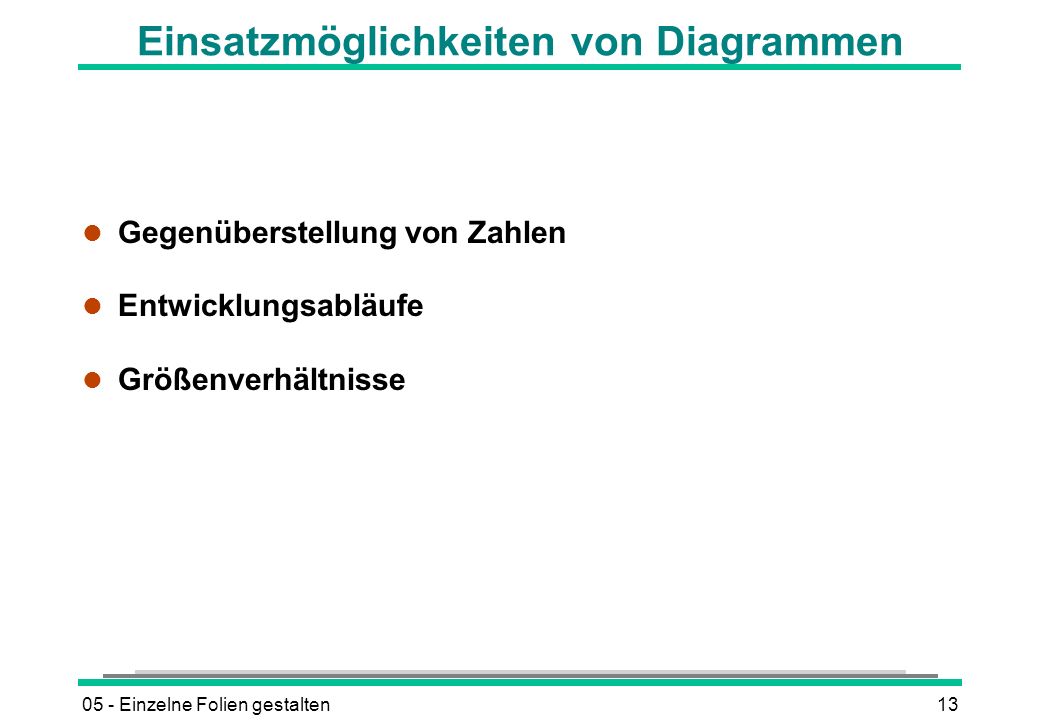 Einsatzmöglichkeiten von Diagrammen

- Gegenüberstellung von Zahlen
- Entwicklungsabläufe
- Größenverhältnisse

05 - Einzelne Folien gestalten

13